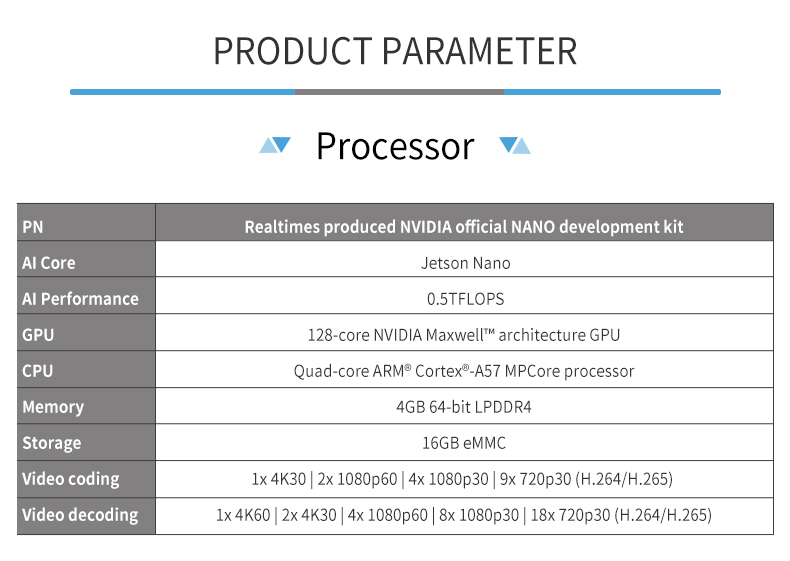 PRODUCT PARAMETER

Processor

| PN | Realtimes produced NVIDIA official NANO development kit |
|---|---|
| AI Core | Jetson Nano |
| AI Performance | 0.5TFLOPS |
| GPU | 128-core NVIDIA Maxwell™ architecture GPU |
| CPU | Quad-core ARM® Cortex®-A57 MPCore processor |
| Memory | 4GB 64-bit LPDDR4 |
| Storage | 16GB eMMC |
| Video coding | 1x 4K30 \| 2x 1080p60 \| 4x 1080p30 \| 9x 720p30 (H.264/H.265) |
| Video decoding | 1x 4K60 \| 2x 4K30 \| 4x 1080p60 \| 8x 1080p30 \| 18x 720p30 (H.264/H.265) |